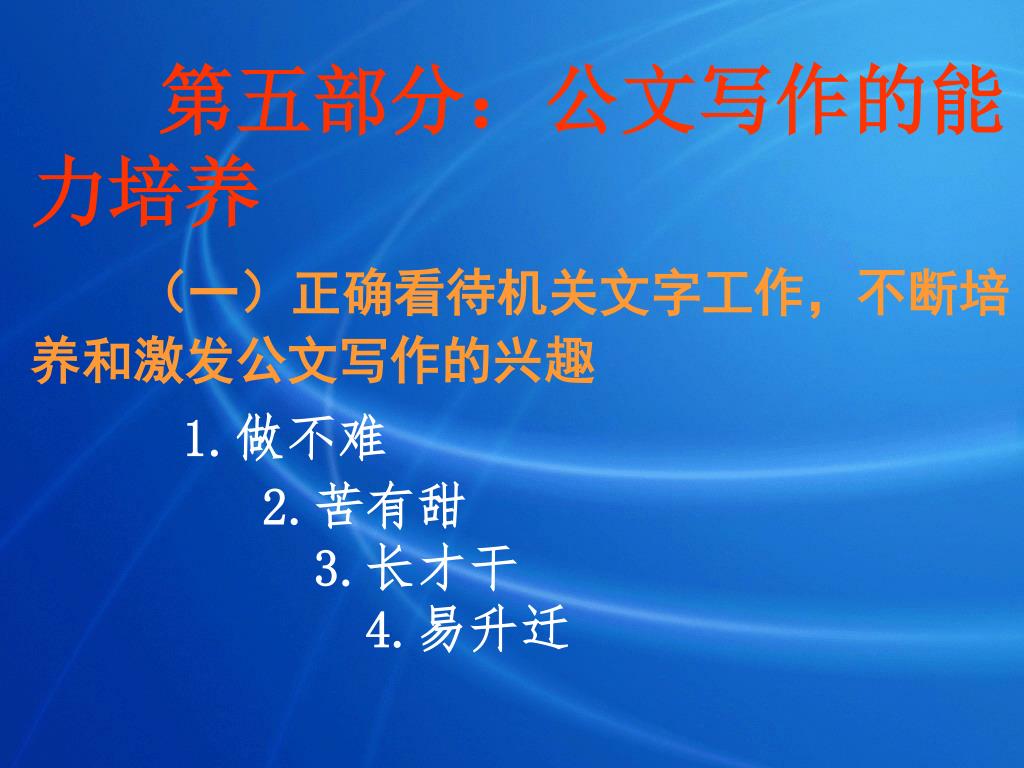 第五部分：公文写作的能力培养

（一）正确看待机关文字工作，不断培养和激发公文写作的兴趣

1.做不难

2.苦有甜

3.长才干

4.易升迁